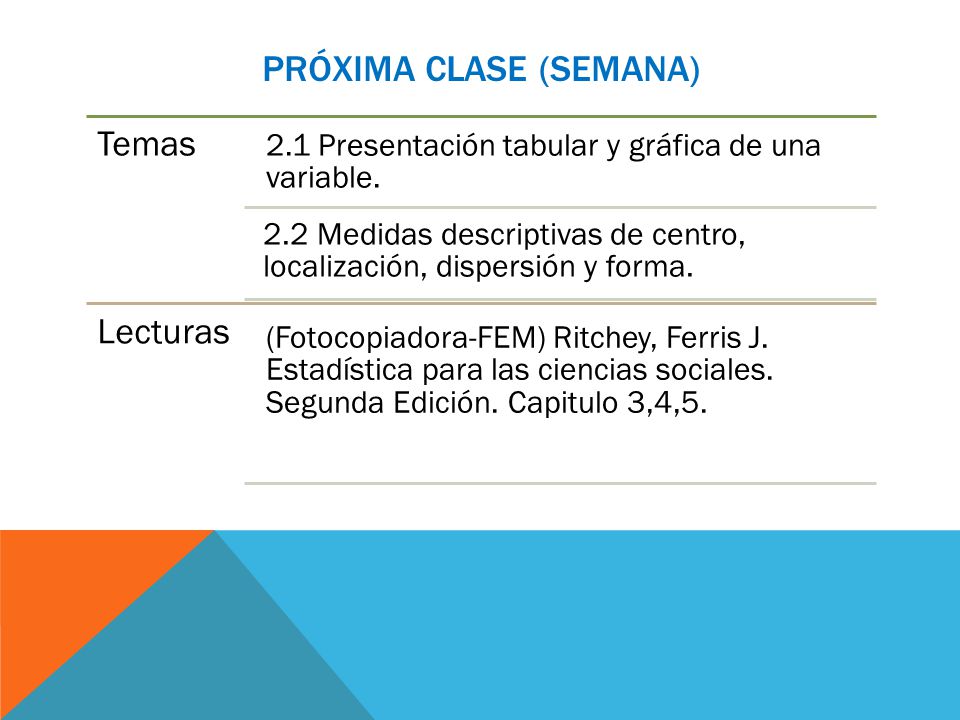 PRÓXIMA CLASE (SEMANA)

| | |
|---|---|
| Temas | 2.1 Presentación tabular y gráfica de una variable. |
| | 2.2 Medidas descriptivas de centro, localización, dispersión y forma. |
| Lecturas | (Fotocopiadora-FEM) Ritchey, Ferris J. Estadística para las ciencias sociales. Segunda Edición. Capitulo 3,4,5. |